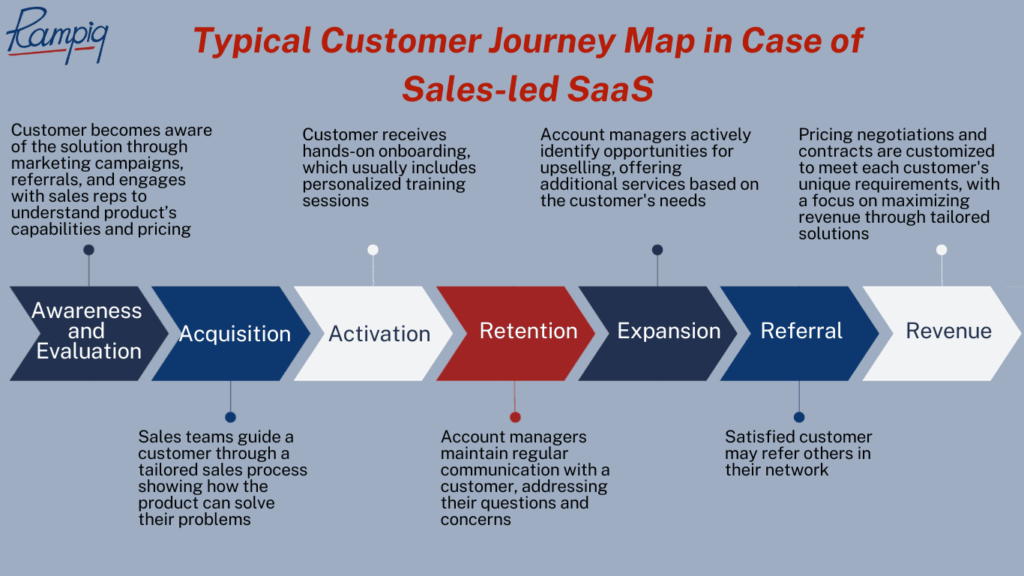 Rampiq

Typical Customer Journey Map in Case of Sales-led SaaS

Customer becomes aware of the solution through marketing campaigns, referrals, and engages with sales reps to understand product's capabilities and pricing

Customer receives hands-on onboarding, which usually includes personalized training sessions

Account managers actively identify opportunities for upselling, offering additional services based on the customer's needs

Pricing negotiations and contracts are customized to meet each customer's unique requirements, with a focus on maximizing revenue through tailored solutions

Awareness and Evaluation

Acquisition

Activation

Retention

Expansion

Referral

Revenue

Sales teams guide a customer through a tailored sales process showing how the product can solve their problems

Account managers maintain regular communication with a customer, addressing their questions and concerns

Satisfied customer may refer others in their network